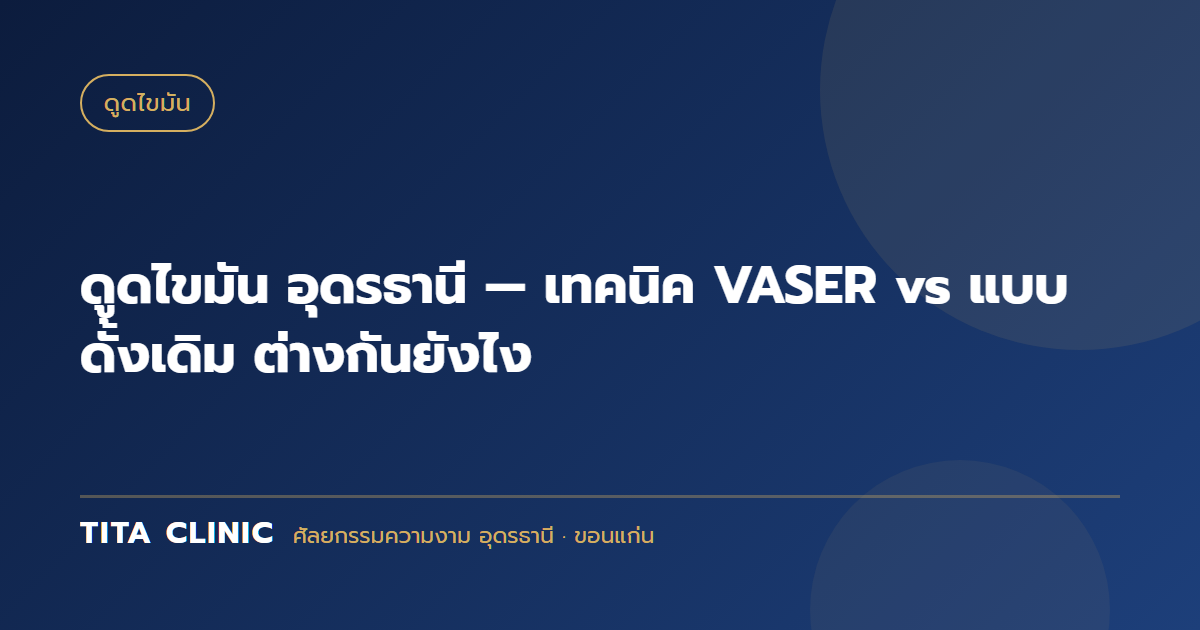 ดูดไขมัน

ดูดไขมัน อุดรธานี — เทคนิค VASER vs แบบดั้งเดิม ต่างกันยังไง

TITA CLINIC ศัลยกรรมความงาม อุดรธานี · ขอนแก่น